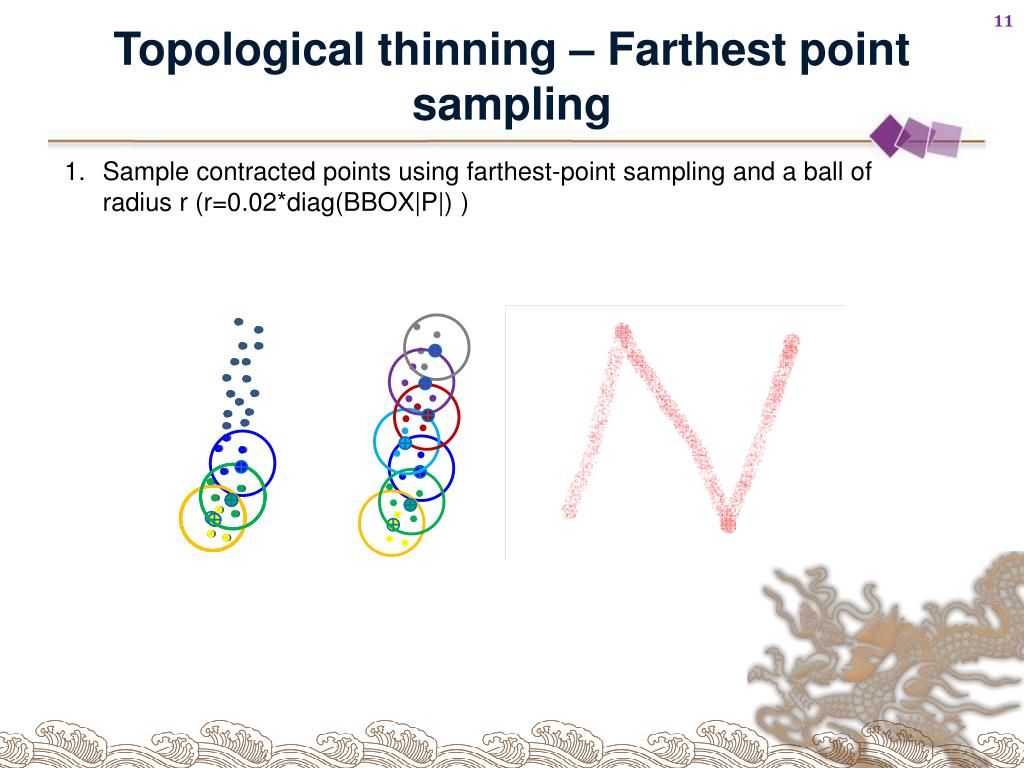 11

Topological thinning – Farthest point sampling

1. Sample contracted points using farthest-point sampling and a ball of radius r (r=0.02*diag(BBOX|P|) )